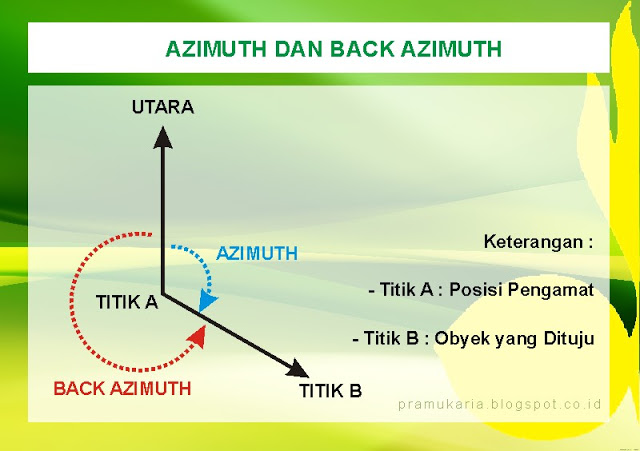 AZIMUTH DAN BACK AZIMUTH

UTARA

AZIMUTH

TITIK A

BACK AZIMUTH

TITIK B

Keterangan :

- Titik A : Posisi Pengamat

- Titik B : Obyek yang Dituju

pramukaria.blogspot.co.id